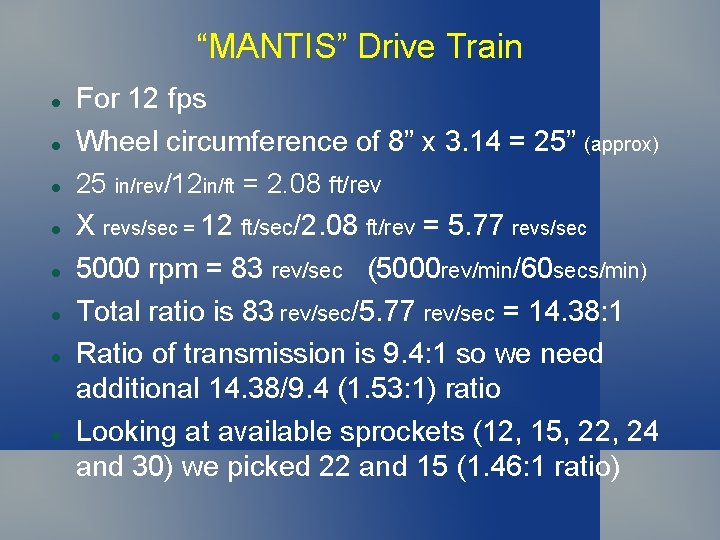 “MANTIS” Drive Train

- For 12 fps
- Wheel circumference of 8” x 3.14 = 25” (approx)
- 25 in/rev/12in/ft = 2.08 ft/rev
- X revs/sec = 12 ft/sec/2.08 ft/rev = 5.77 revs/sec
- 5000 rpm = 83 rev/sec (5000rev/min/60secs/min)
- Total ratio is 83 rev/sec/5.77 rev/sec = 14.38:1
- Ratio of transmission is 9.4:1 so we need additional 14.38/9.4 (1.53:1) ratio
- Looking at available sprockets (12, 15, 22, 24 and 30) we picked 22 and 15 (1.46:1 ratio)